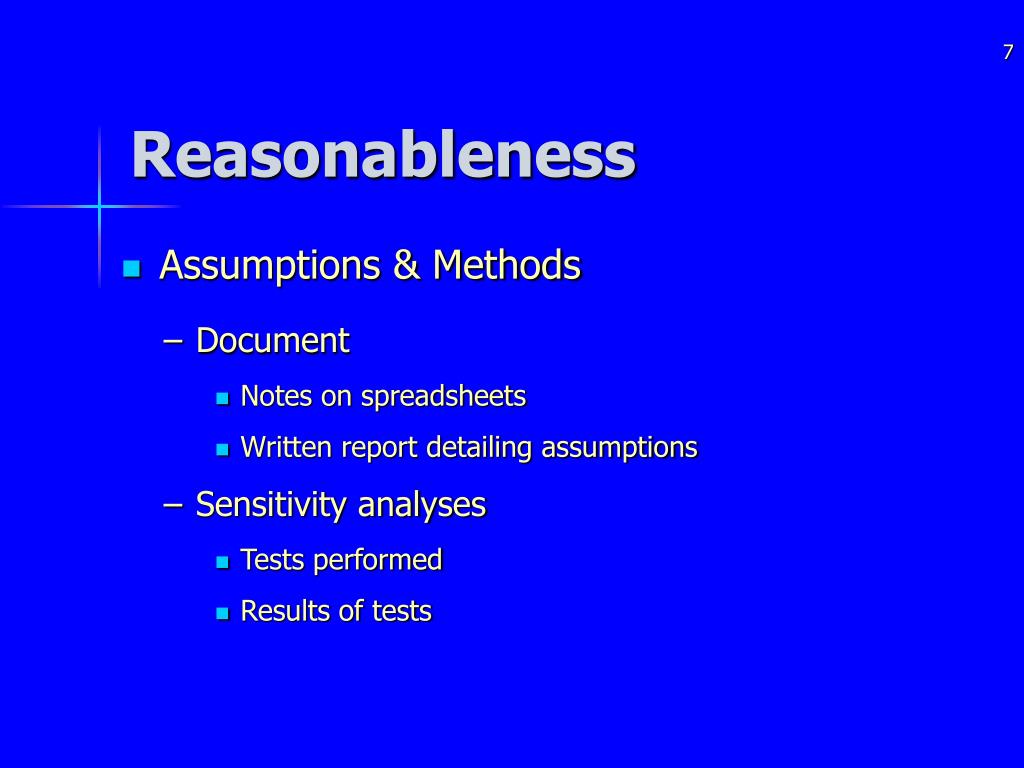 7

Reasonableness

Assumptions & Methods

– Document

Notes on spreadsheets

Written report detailing assumptions

– Sensitivity analyses

Tests performed

Results of tests